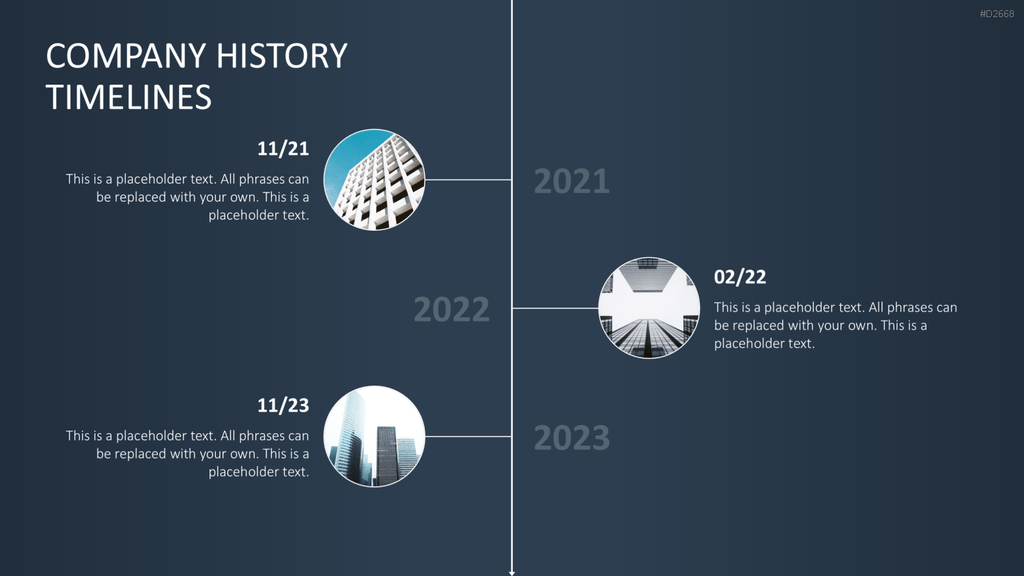 #D2668

COMPANY HISTORY TIMELINES

11/21

This is a placeholder text. All phrases can be replaced with your own. This is a placeholder text.

2021

2022

02/22

This is a placeholder text. All phrases can be replaced with your own. This is a placeholder text.

11/23

This is a placeholder text. All phrases can be replaced with your own. This is a placeholder text.

2023